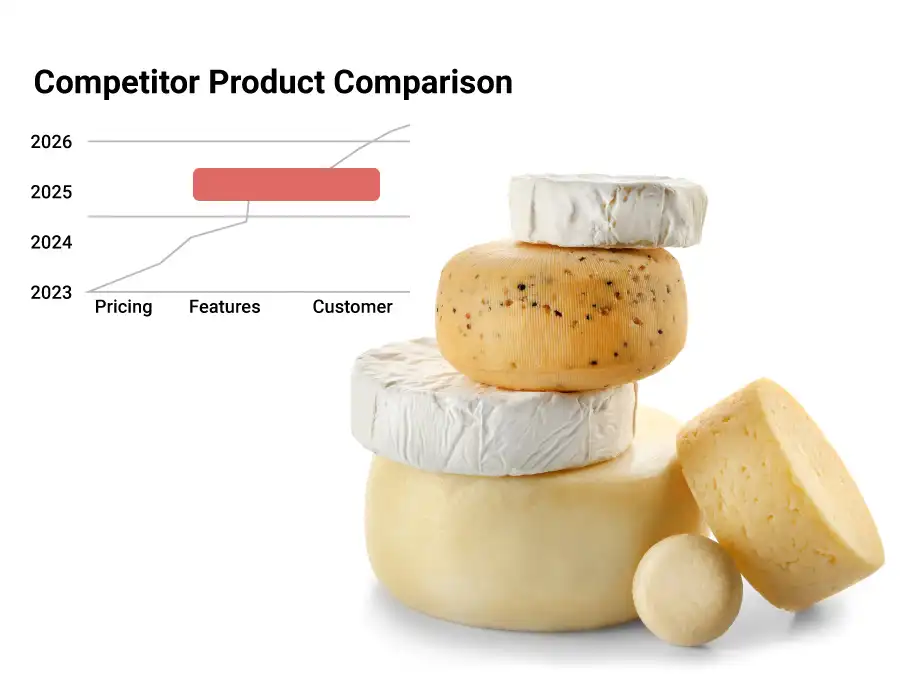 Competitor Product Comparison

2026
2025
2024
2023

Pricing
Features
Customer